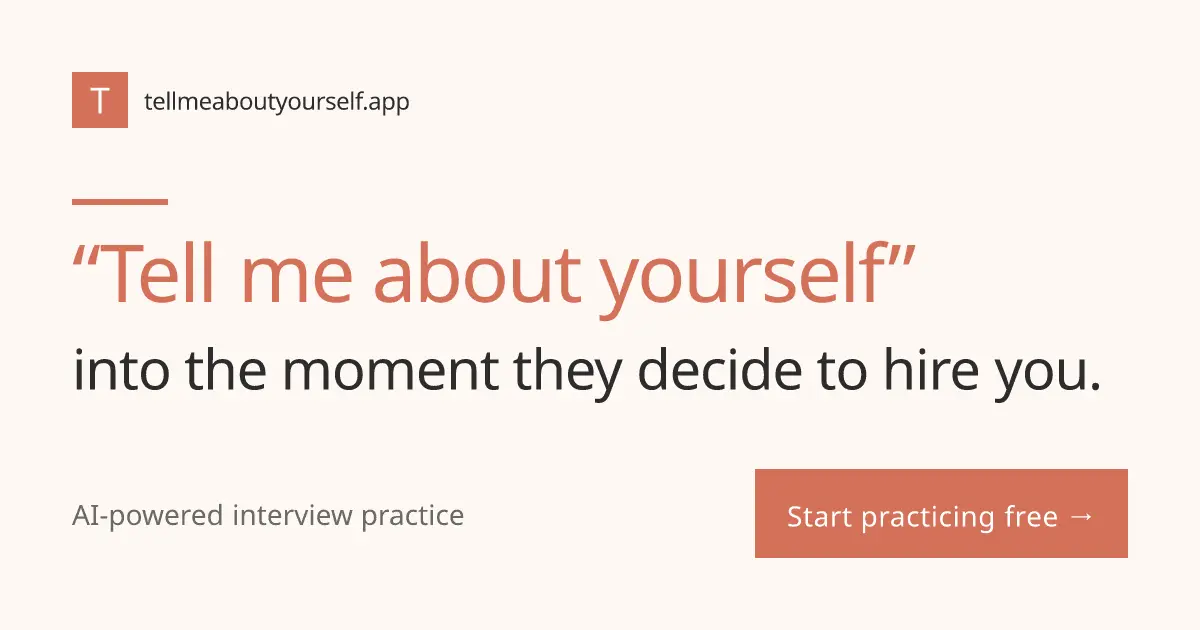 T tellmeaboutyourself.app

“Tell me about yourself”

into the moment they decide to hire you.

AI-powered interview practice

Start practicing free →